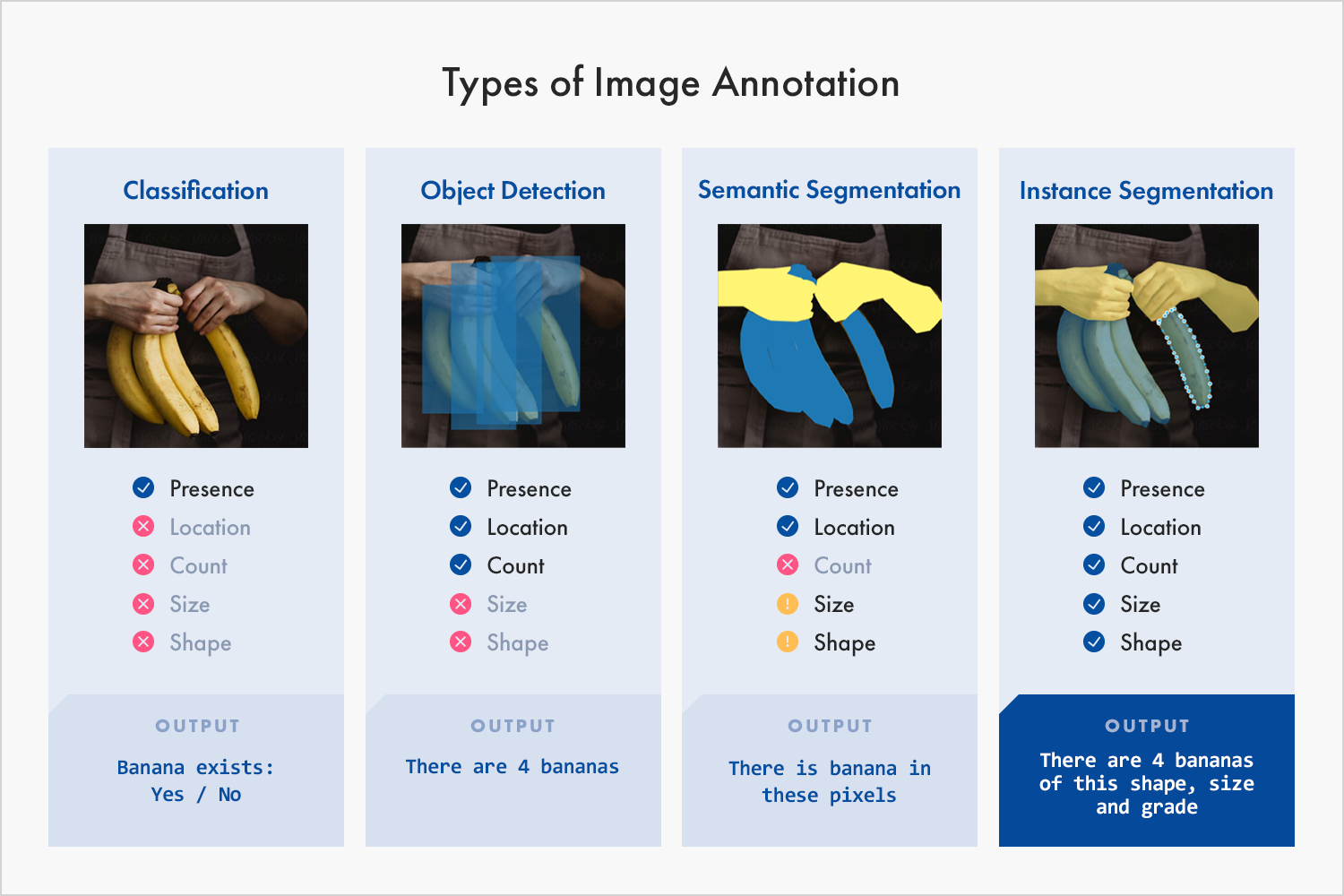 Types of Image Annotation

Classification

Presence
Location
Count
Size
Shape

OUTPUT

Banana exists: Yes / No

Object Detection

Presence
Location
Count
Size
Shape

OUTPUT

There are 4 bananas

Semantic Segmentation

Presence
Location
Count
Size
Shape

OUTPUT

There is banana in these pixels

Instance Segmentation

Presence
Location
Count
Size
Shape

OUTPUT

There are 4 bananas of this shape, size and grade